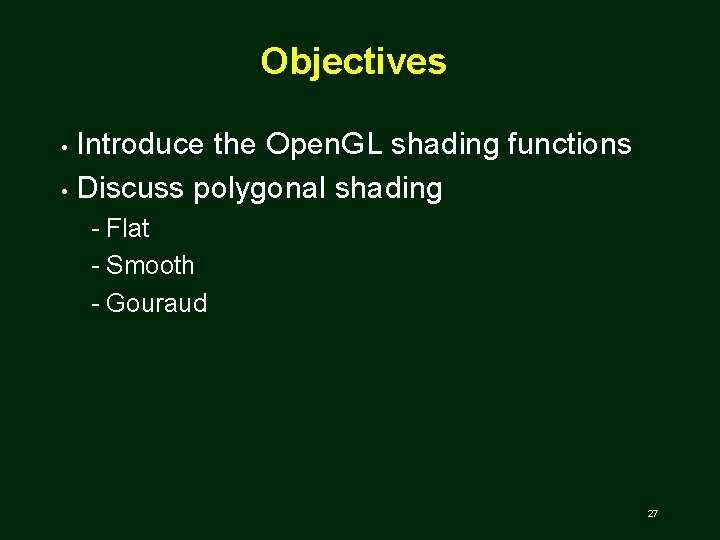 Objectives

• Introduce the OpenGL shading functions
• Discuss polygonal shading
- Flat
- Smooth
- Gouraud

27